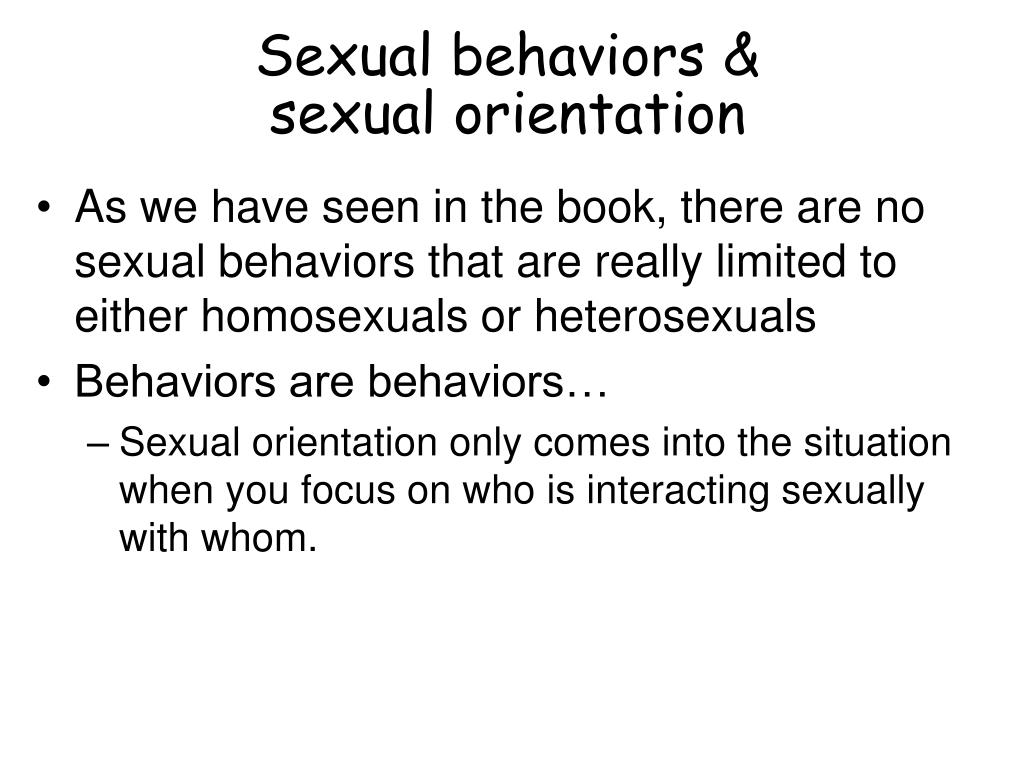 Sexual behaviors & sexual orientation

• As we have seen in the book, there are no sexual behaviors that are really limited to either homosexuals or heterosexuals
• Behaviors are behaviors…
– Sexual orientation only comes into the situation when you focus on who is interacting sexually with whom.